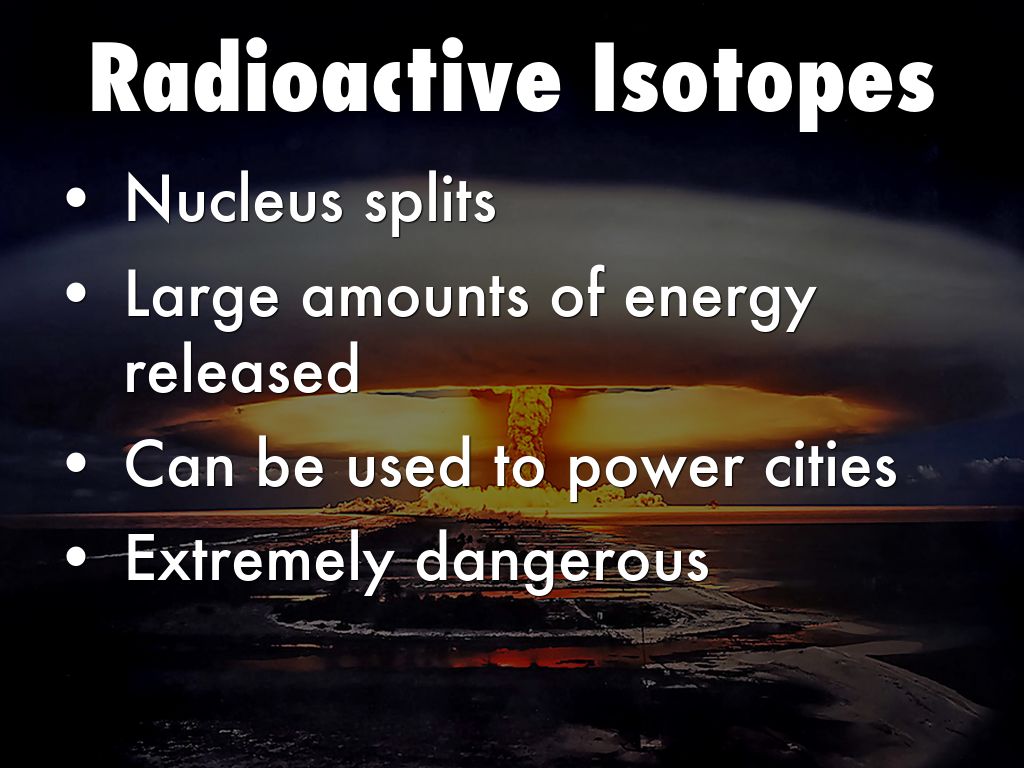 Radioactive Isotopes

• Nucleus splits
• Large amounts of energy released
• Can be used to power cities
• Extremely dangerous